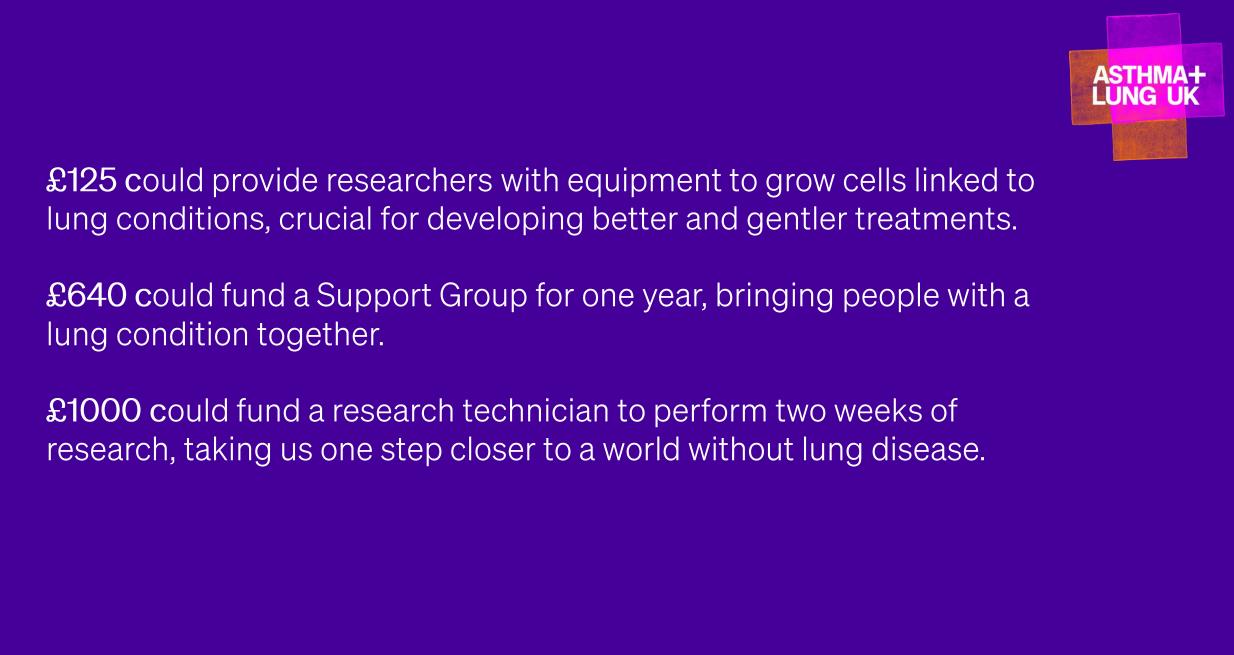 ASTHMA+
LUNG UK

£125 could provide researchers with equipment to grow cells linked to lung conditions, crucial for developing better and gentler treatments.

£640 could fund a Support Group for one year, bringing people with a lung condition together.

£1000 could fund a research technician to perform two weeks of research, taking us one step closer to a world without lung disease.